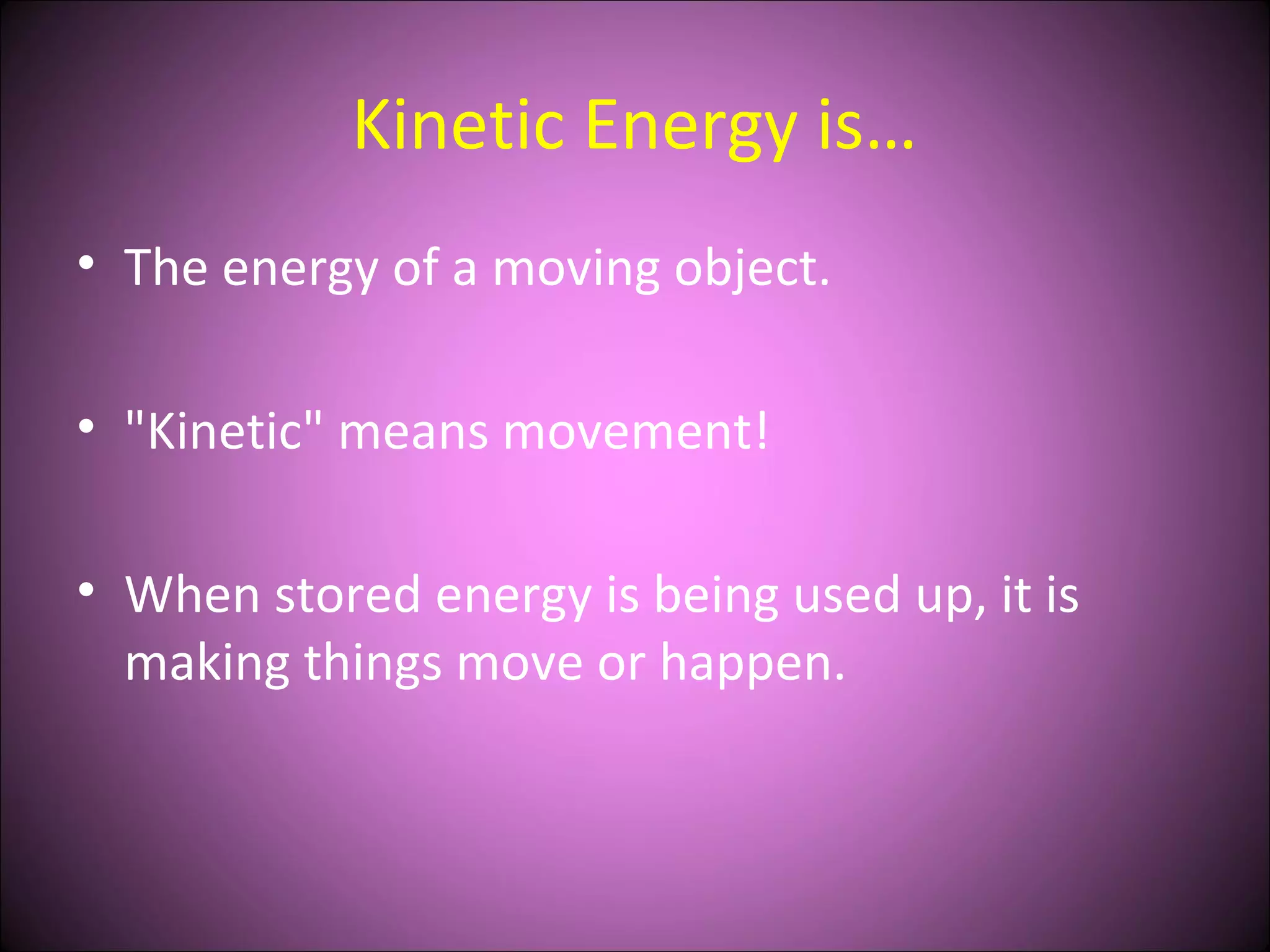 Kinetic Energy is…

• The energy of a moving object.

• "Kinetic" means movement!

• When stored energy is being used up, it is making things move or happen.